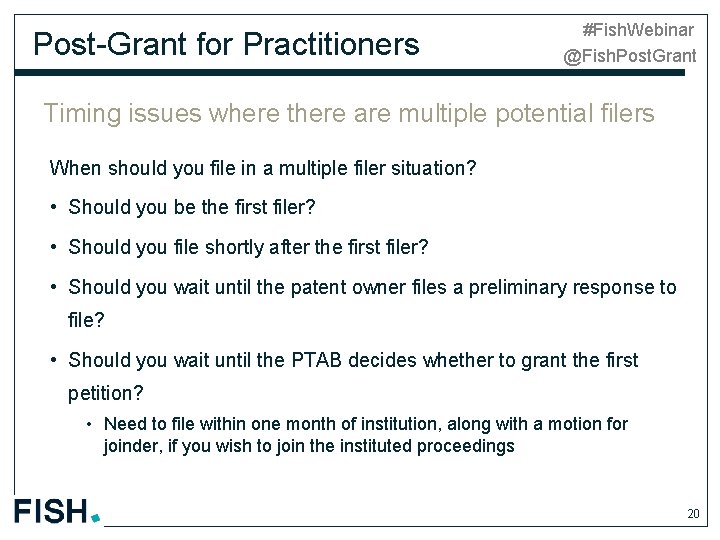 Post-Grant for Practitioners

#FishWebinar
@FishPostGrant

Timing issues where there are multiple potential filers

When should you file in a multiple filer situation?

• Should you be the first filer?

• Should you file shortly after the first filer?

• Should you wait until the patent owner files a preliminary response to file?

• Should you wait until the PTAB decides whether to grant the first petition?

• Need to file within one month of institution, along with a motion for joinder, if you wish to join the instituted proceedings

FISH.

20